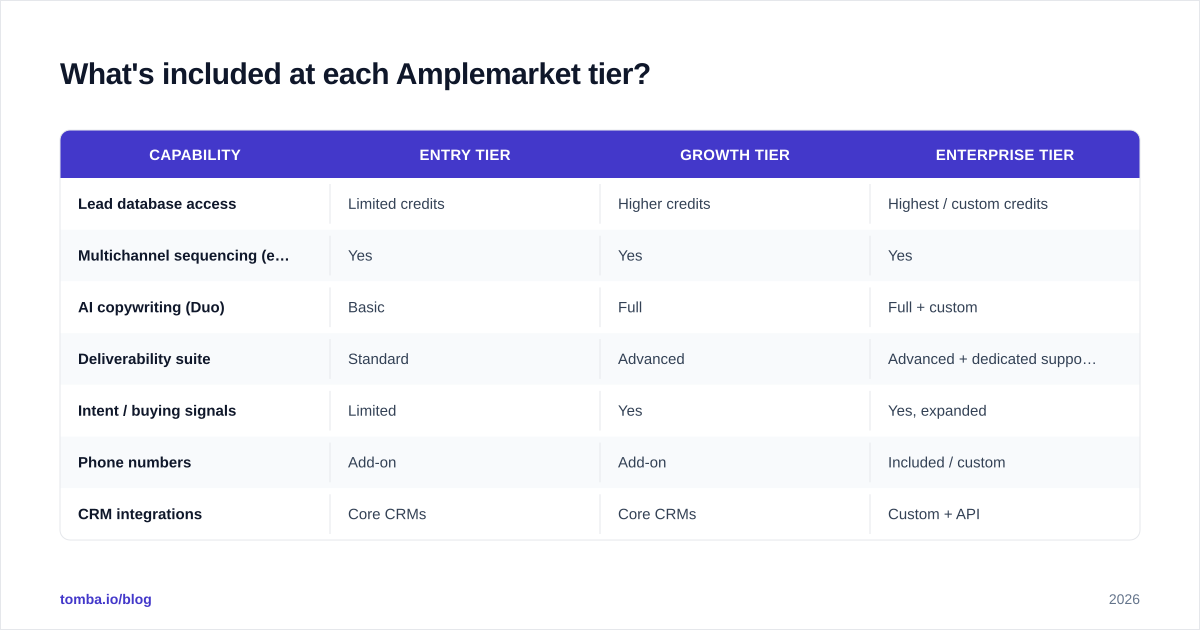 What's included at each Amplemarket tier?

| CAPABILITY | ENTRY TIER | GROWTH TIER | ENTERPRISE TIER |
|---|---|---|---|
| Lead database access | Limited credits | Higher credits | Highest / custom credits |
| Multichannel sequencing (e… | Yes | Yes | Yes |
| AI copywriting (Duo) | Basic | Full | Full + custom |
| Deliverability suite | Standard | Advanced | Advanced + dedicated suppo… |
| Intent / buying signals | Limited | Yes | Yes, expanded |
| Phone numbers | Add-on | Add-on | Included / custom |
| CRM integrations | Core CRMs | Core CRMs | Custom + API |

tomba.io/blog

2026